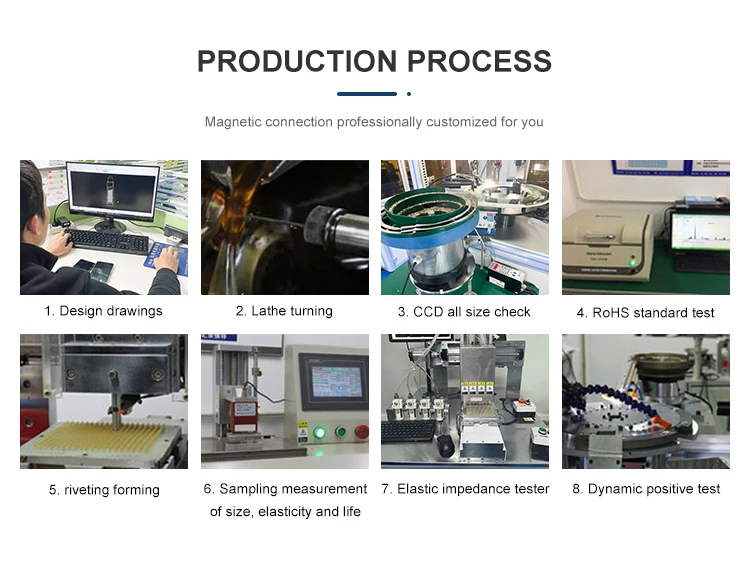 PRODUCTION PROCESS

Magnetic connection professionally customized for you

1. Design drawings

2. Lathe turning

3. CCD all size check

4. RoHS standard test

5. riveting forming

6. Sampling measurement of size, elasticity and life

7. Elastic impedance tester

8. Dynamic positive test